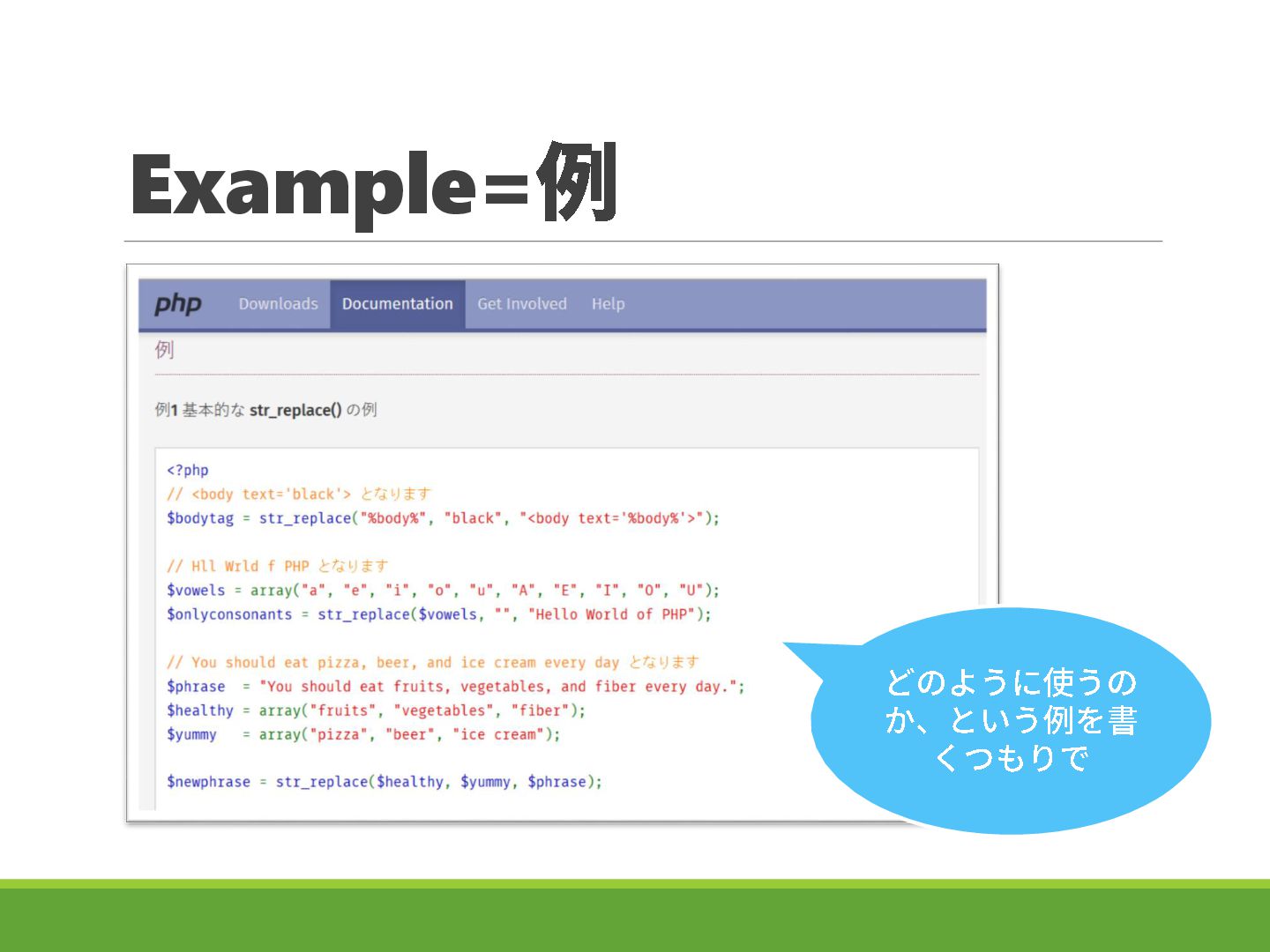 Example=例

php Downloads Documentation Get Involved Help

例

例1 基本的な str_replace() の例

<?php
// <body text='black'> となります
$bodytag = str_replace("%body%", "black", "<body text='%body%'>");

// Hll Wrld f PHP となります
$vowels = array("a", "e", "i", "o", "u", "A", "E", "I", "O", "U");
$onlyconsonants = str_replace($vowels, "", "Hello World of PHP");

// You should eat pizza, beer, and ice cream every day となります
$phrase  = "You should eat fruits, vegetables, and fiber every day.";
$healthy = array("fruits", "vegetables", "fiber");
$yummy   = array("pizza", "beer", "ice cream");

$newphrase = str_replace($healthy, $yummy, $phrase);

どのように使うのか、という例を書くつもりで